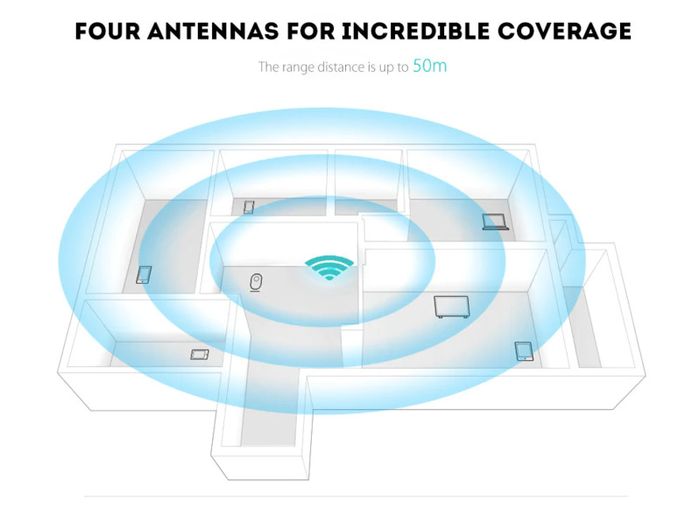 FOUR ANTENNAS FOR INCREDIBLE COVERAGE

The range distance is up to 50m